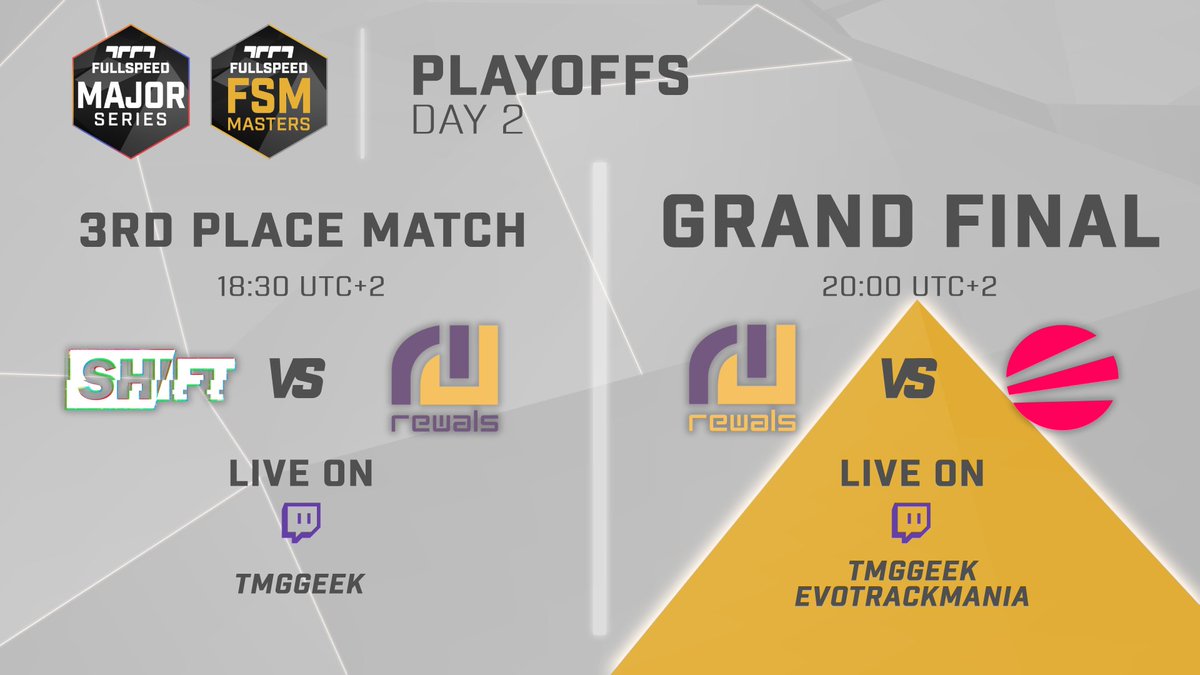 FULLSPEED MAJOR SERIES

FULLSPEED FSM MASTERS

PLAYOFFS
DAY 2

3RD PLACE MATCH
18:30 UTC+2

SHIFT VS rewals

LIVE ON
TMGGEEK

GRAND FINAL
20:00 UTC+2

rewals VS

LIVE ON
TMGGEEK
EVOTRACKMANIA